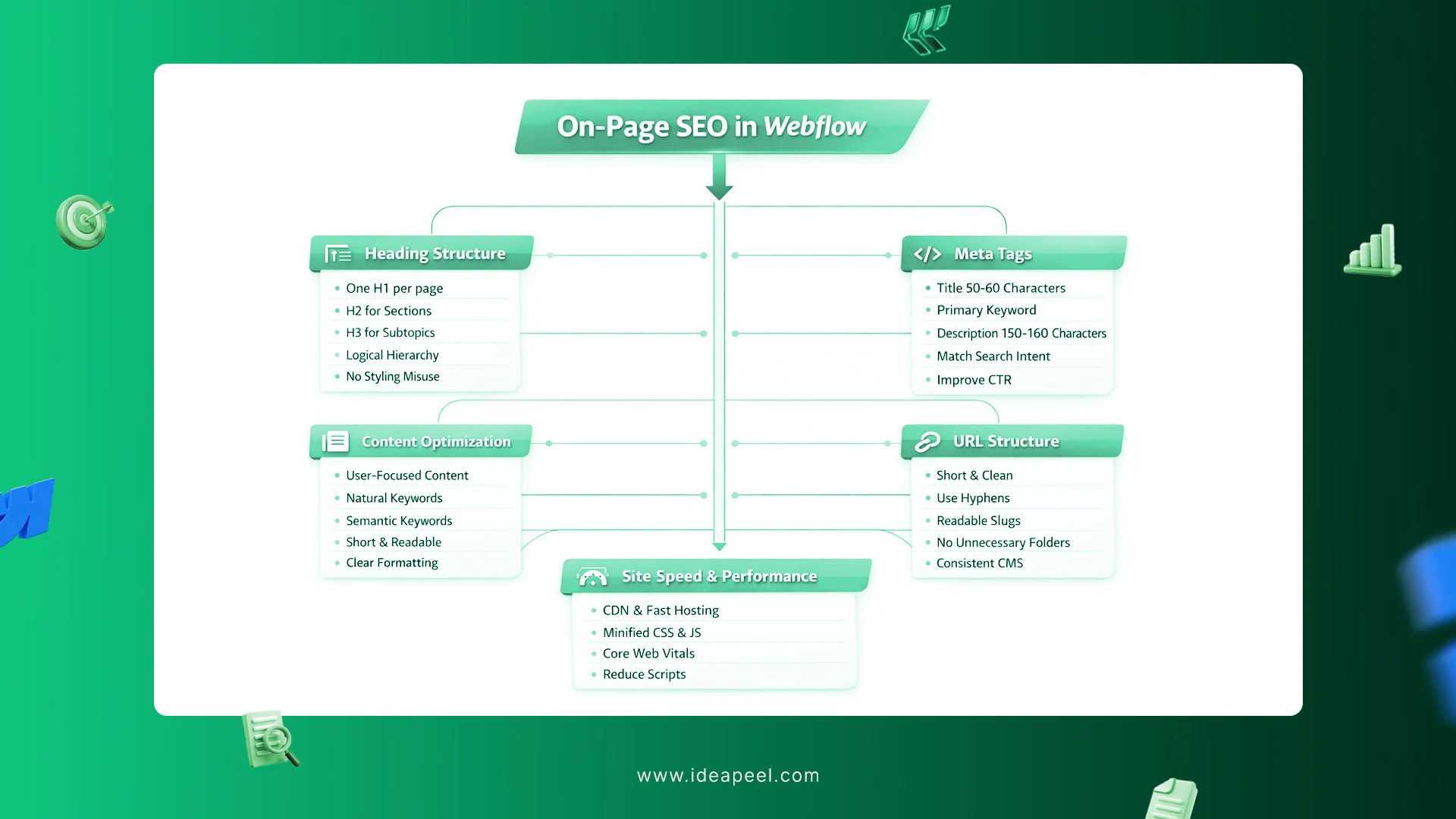 On-Page SEO in Webflow

Heading Structure
- One H1 per page
- H2 for Sections
- H3 for Subtopics
- Logical Hierarchy
- No Styling Misuse

Meta Tags
- Title 50-60 Characters
- Primary Keyword
- Description 150-160 Characters
- Match Search Intent
- Improve CTR

Content Optimization
- User-Focused Content
- Natural Keywords
- Semantic Keywords
- Short & Readable
- Clear Formatting

URL Structure
- Short & Clean
- Use Hyphens
- Readable Slugs
- No Unnecessary Folders
- Consistent CMS

Site Speed & Performance
- CDN & Fast Hosting
- Minified CSS & JS
- Core Web Vitals
- Reduce Scripts

www.ideapeel.com